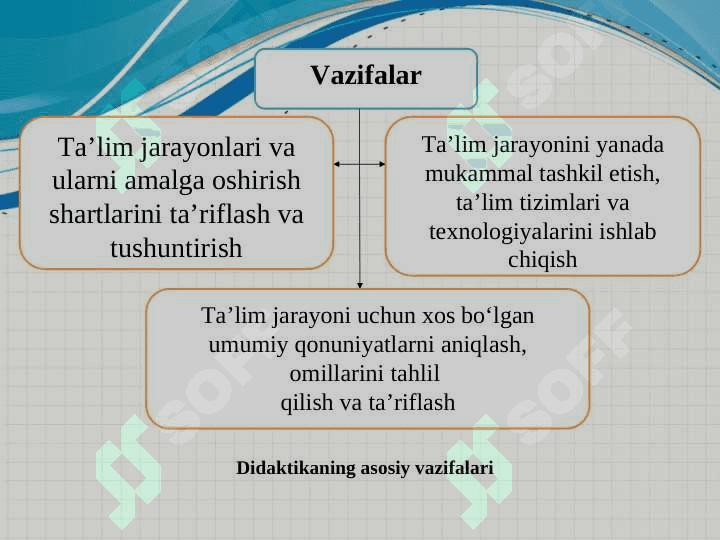 Vazifalar

Ta’lim jarayonlari va ularni amalga oshirish shartlarini ta’riflash va tushuntirish

Ta’lim jarayonini yanada mukammal tashkil etish, ta’lim tizimlari va texnologiyalarini ishlab chiqish

Ta’lim jarayoni uchun xos bo‘lgan umumiy qonuniyatlarni aniqlash, omillarini tahlil qilish va ta’riflash

Didaktikaning asosiy vazifalari

SOFF SOFF SOFF SOFF